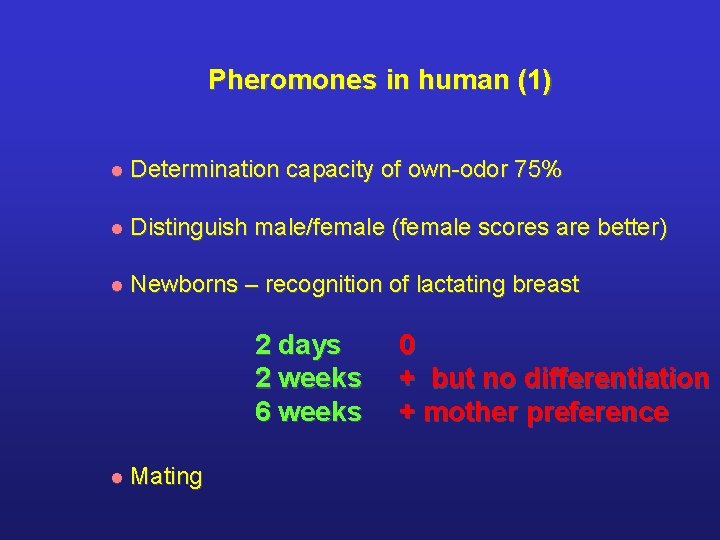 Pheromones in human (1)

• Determination capacity of own-odor 75%

• Distinguish male/female (female scores are better)

• Newborns – recognition of lactating breast

2 days 0
2 weeks + but no differentiation
6 weeks + mother preference

• Mating